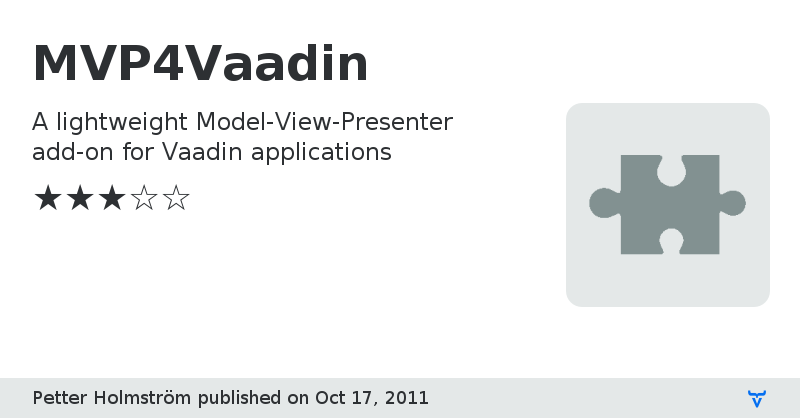 MVP4Vaadin

A lightweight Model-View-Presenter add-on for Vaadin applications

★★★☆☆

Petter Holmström published on Oct 17, 2011